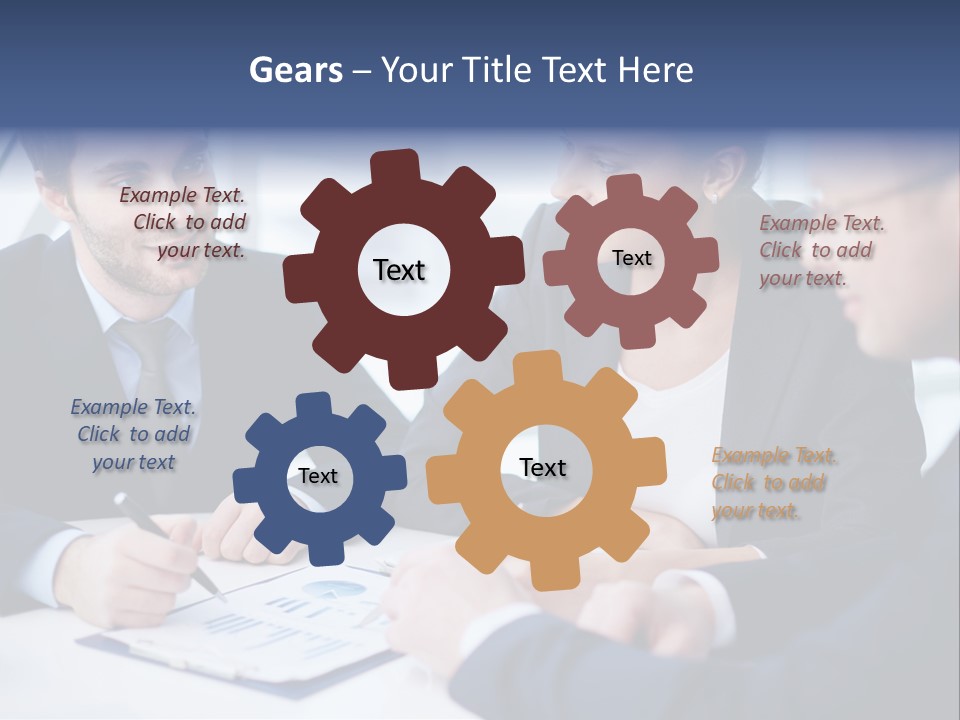 Gears – Your Title Text Here

Example Text. Click to add your text.

Text

Text

Example Text. Click to add your text.

Example Text. Click to add your text

Text

Text

Example Text. Click to add your text.